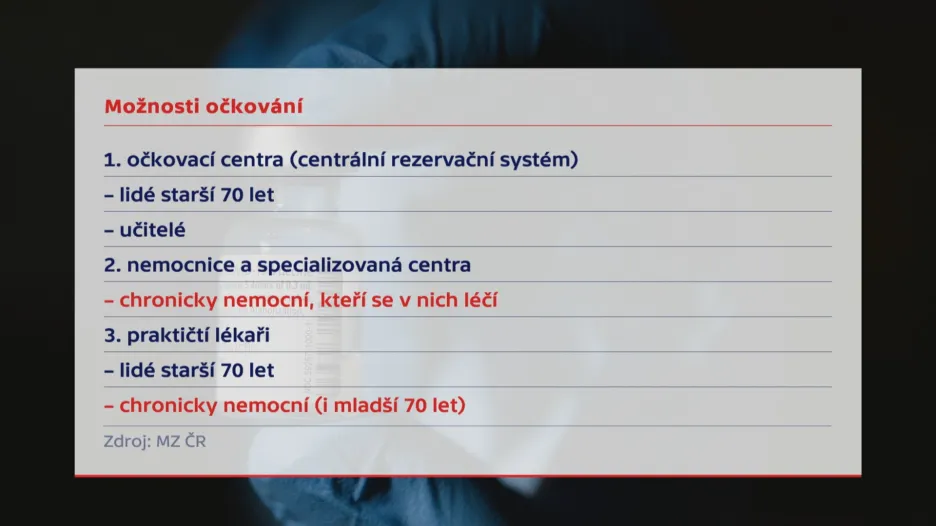 Možnosti očkování

1. očkovací centra (centrální rezervační systém)

– lidé starší 70 let

– učitelé

2. nemocnice a specializovaná centra

– chronicky nemocní, kteří se v nich léčí

3. praktičtí lékaři

– lidé starší 70 let

– chronicky nemocní (i mladší 70 let)

Zdroj: MZ ČR